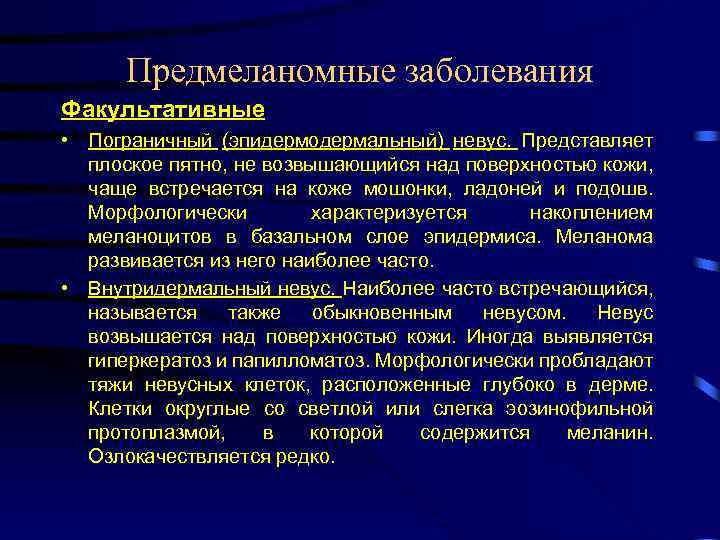 Предмеланомные заболевания

Факультативные

• Пограничный (эпидермодермальный) невус. Представляет плоское пятно, не возвышающийся над поверхностью кожи, чаще встречается на коже мошонки, ладоней и подошв. Морфологически характеризуется накоплением меланоцитов в базальном слое эпидермиса. Меланома развивается из него наиболее часто.

• Внутридермальный невус. Наиболее часто встречающийся, называется также обыкновенным невусом. Невус возвышается над поверхностью кожи. Иногда выявляется гиперкератоз и папилломатоз. Морфологически пробладают тяжи невусных клеток, расположенные глубоко в дерме. Клетки округлые со светлой или слегка эозинофильной протоплазмой, в которой содержится меланин. Озлокачествляется редко.